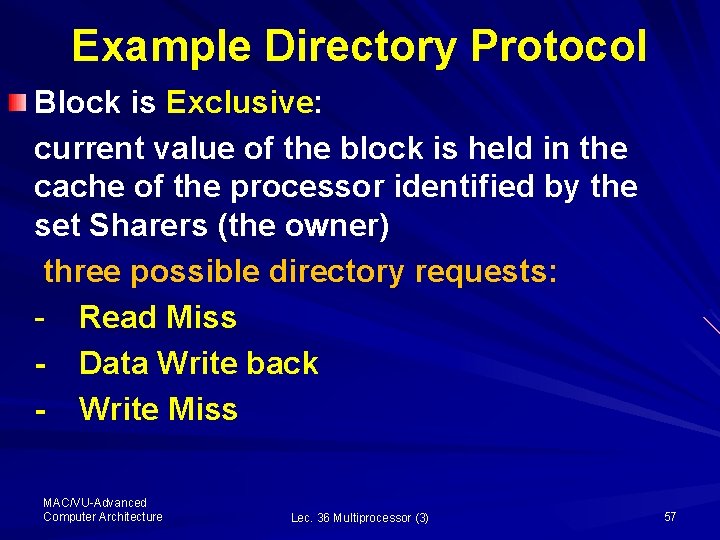 Example Directory Protocol

Block is Exclusive:

current value of the block is held in the cache of the processor identified by the set Sharers (the owner)

three possible directory requests:

- Read Miss
- Data Write back
- Write Miss

MAC/VU-Advanced Computer Architecture

Lec. 36 Multiprocessor (3)

57